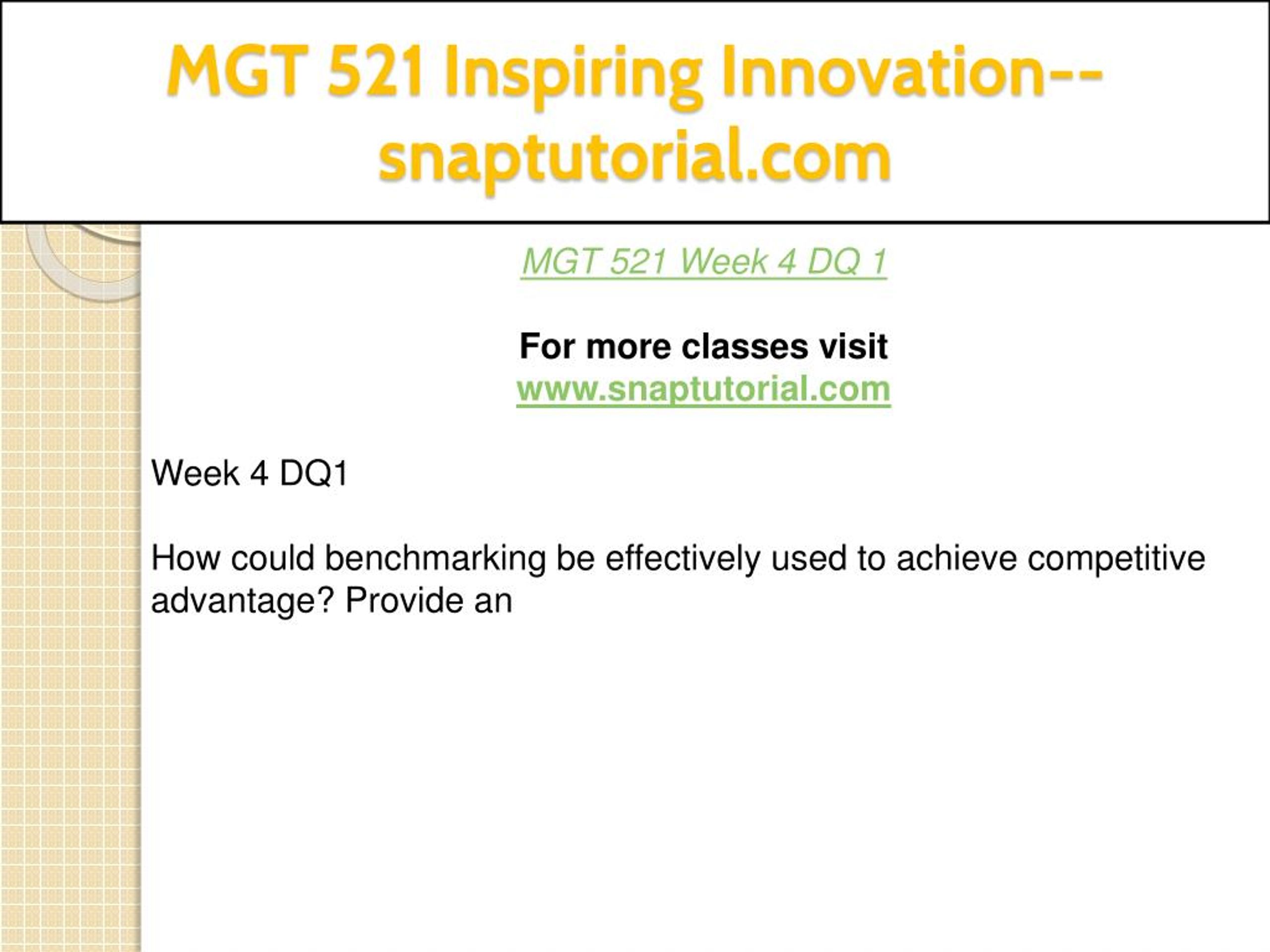 MGT 521 Inspiring Innovation--snaptutorial.com

MGT 521 Week 4 DQ 1

For more classes visit
www.snaptutorial.com

Week 4 DQ1

How could benchmarking be effectively used to achieve competitive advantage? Provide an